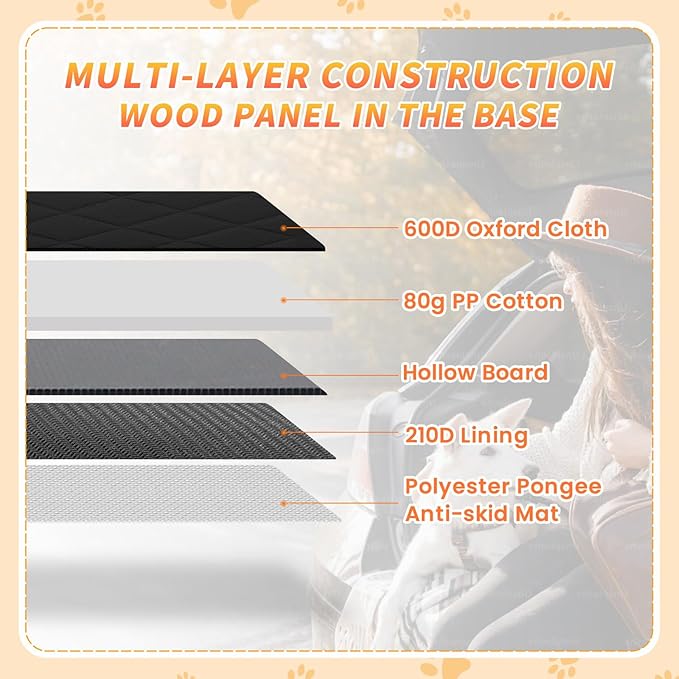 MULTI-LAYER CONSTRUCTION
WOOD PANEL IN THE BASE

600D Oxford Cloth

80g PP Cotton

Hollow Board

210D Lining

Polyester Pongee
Anti-skid Mat